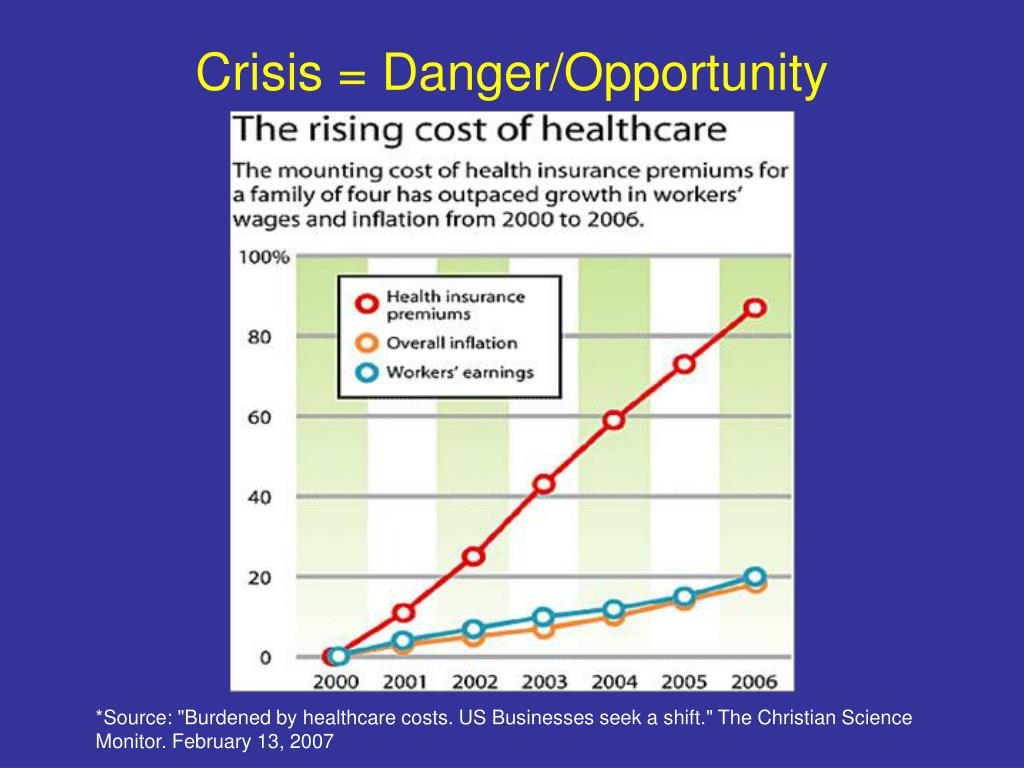 Crisis = Danger/Opportunity

The rising cost of healthcare

The mounting cost of health insurance premiums for a family of four has outpaced growth in workers' wages and inflation from 2000 to 2006.

100%
80
60
40
20
0

Health insurance premiums
Overall inflation
Workers' earnings

2000 2001 2002 2003 2004 2005 2006

*Source: "Burdened by healthcare costs. US Businesses seek a shift." The Christian Science Monitor. February 13, 2007